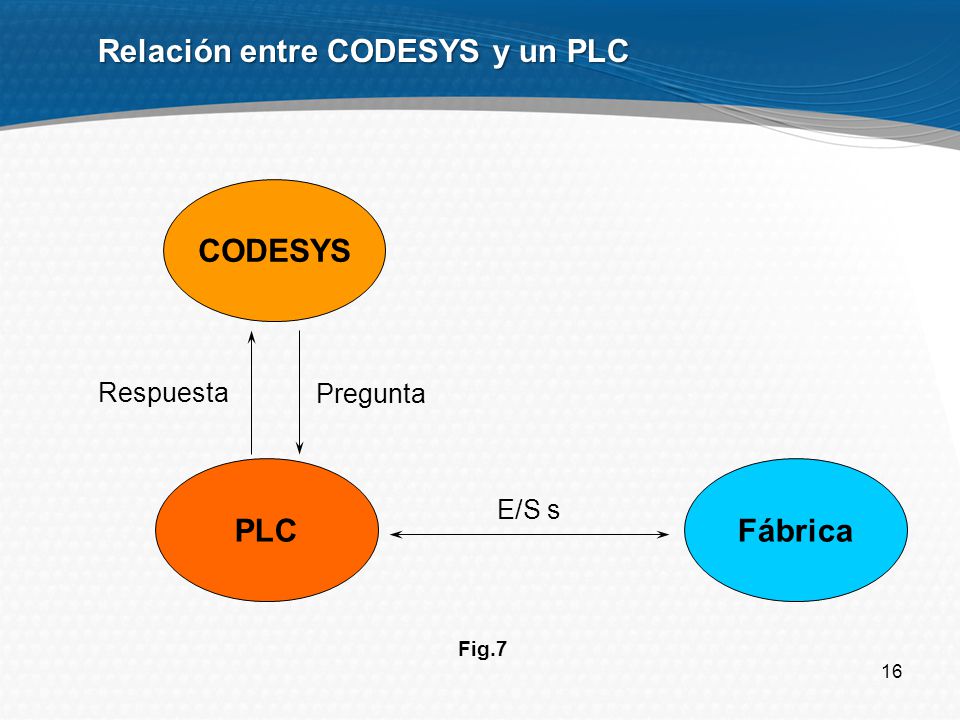 Relación entre CODESYS y un PLC

CODESYS

Respuesta

Pregunta

PLC

E/S s

Fábrica

Fig.7

16